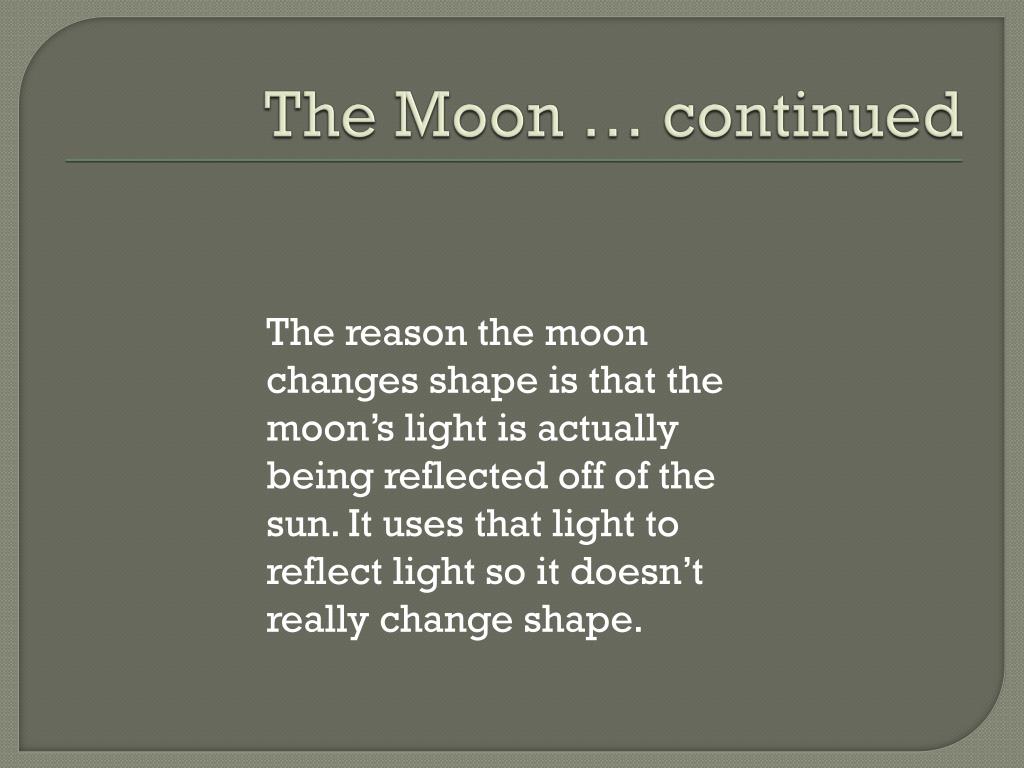 The Moon … continued

The reason the moon changes shape is that the moon’s light is actually being reflected off of the sun. It uses that light to reflect light so it doesn’t really change shape.